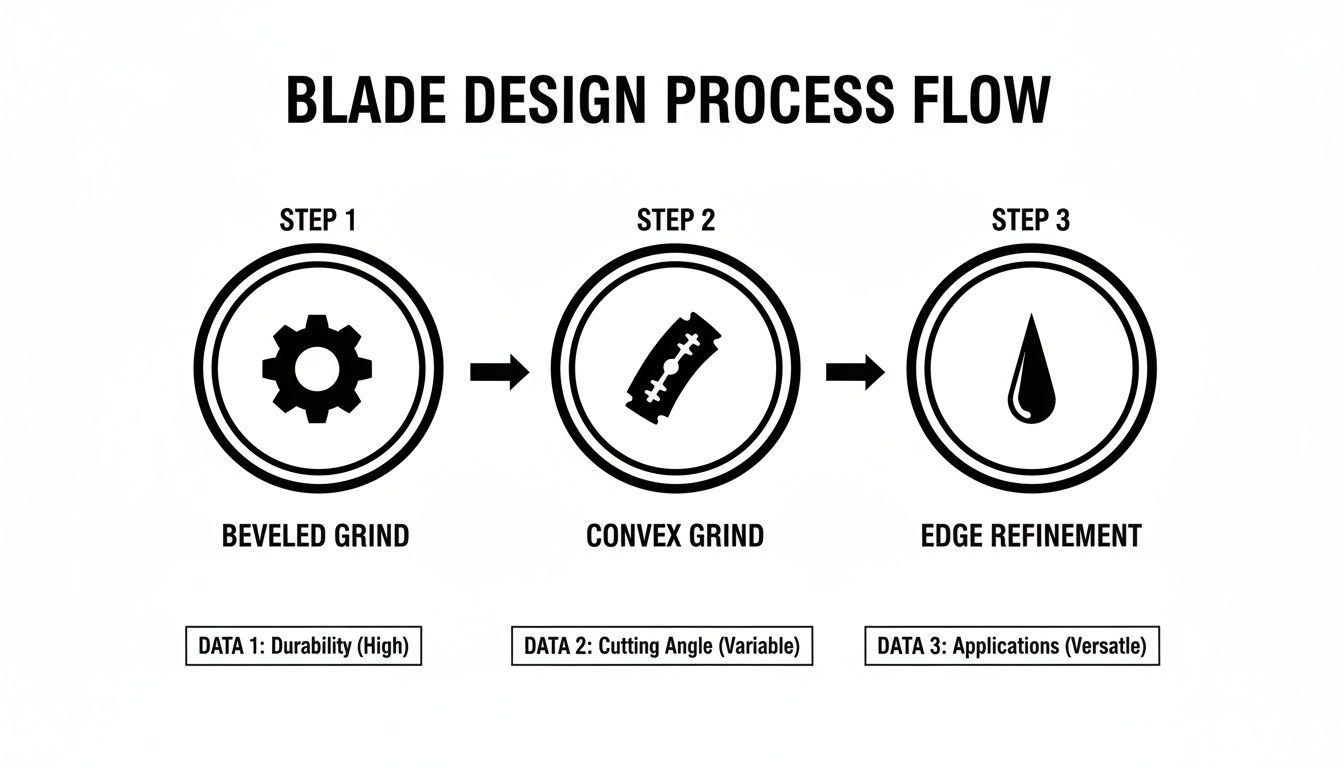 BLADE DESIGN PROCESS FLOW

STEP 1

BEVELED GRIND

DATA 1: Durability (High)

STEP 2

CONVEX GRIND

DATA 2: Cutting Angle (Variable)

STEP 3

EDGE REFINEMENT

DATA 3: Applications (Versatle)